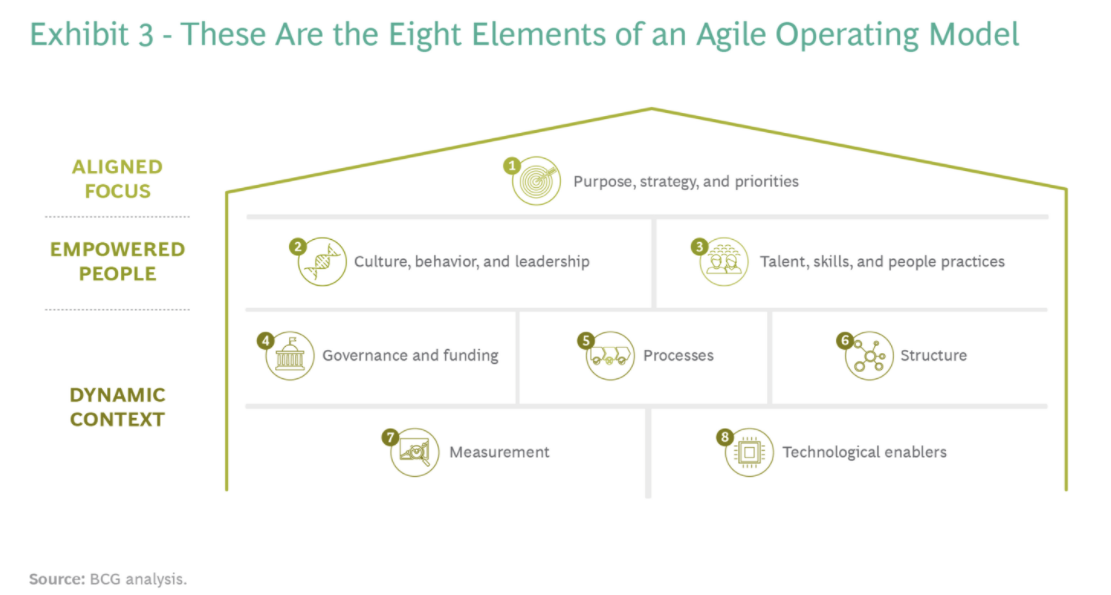 Exhibit 3 - These Are the Eight Elements of an Agile Operating Model

ALIGNED FOCUS

1 Purpose, strategy, and priorities

EMPOWERED PEOPLE

2 Culture, behavior, and leadership

3 Talent, skills, and people practices

DYNAMIC CONTEXT

4 Governance and funding

5 Processes

6 Structure

7 Measurement

8 Technological enablers

Source: BCG analysis.